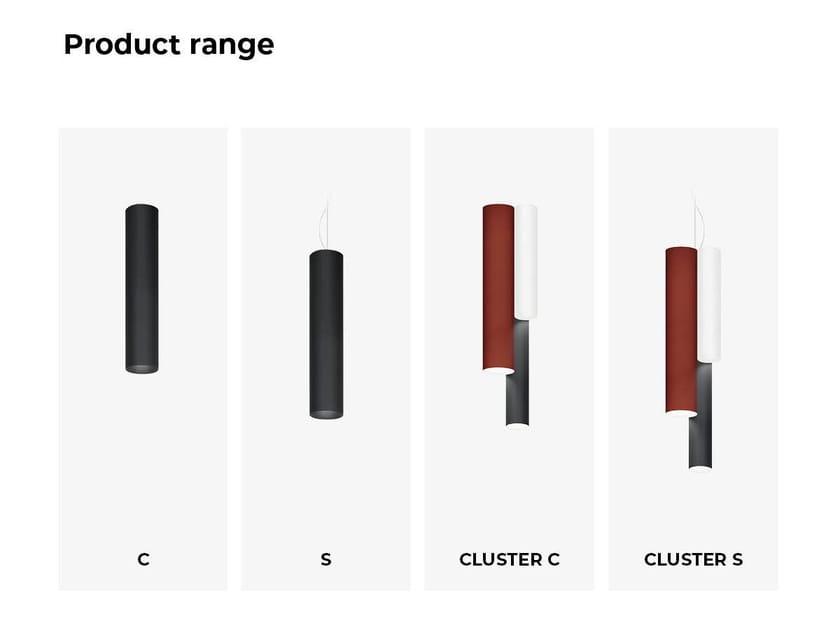 Product range

C

S

CLUSTER C

CLUSTER S